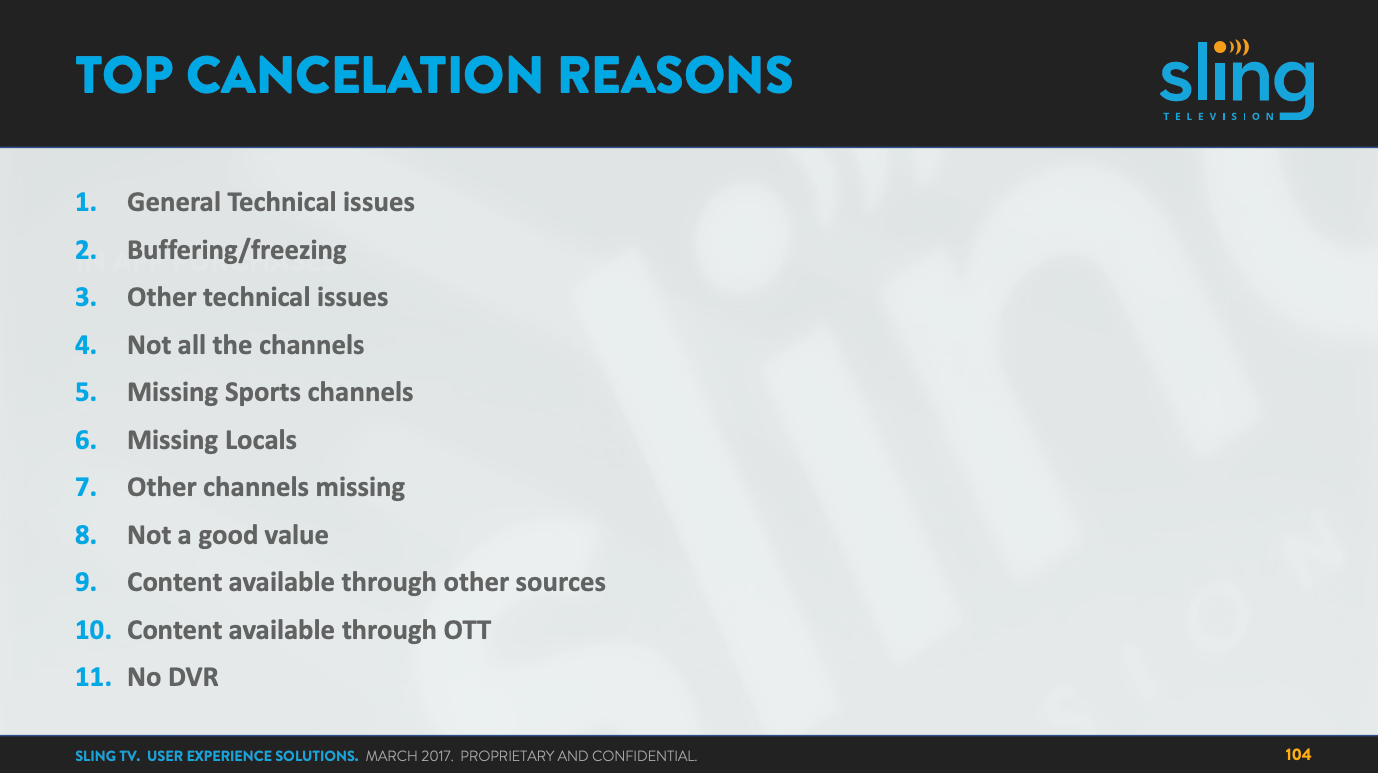 TOP CANCELATION REASONS

sling
TELEVISION

1. General Technical issues
2. Buffering/freezing
3. Other technical issues
4. Not all the channels
5. Missing Sports channels
6. Missing Locals
7. Other channels missing
8. Not a good value
9. Content available through other sources
10. Content available through OTT
11. No DVR

SLING TV. USER EXPERIENCE SOLUTIONS. MARCH 2017. PROPRIETARY AND CONFIDENTIAL.

104